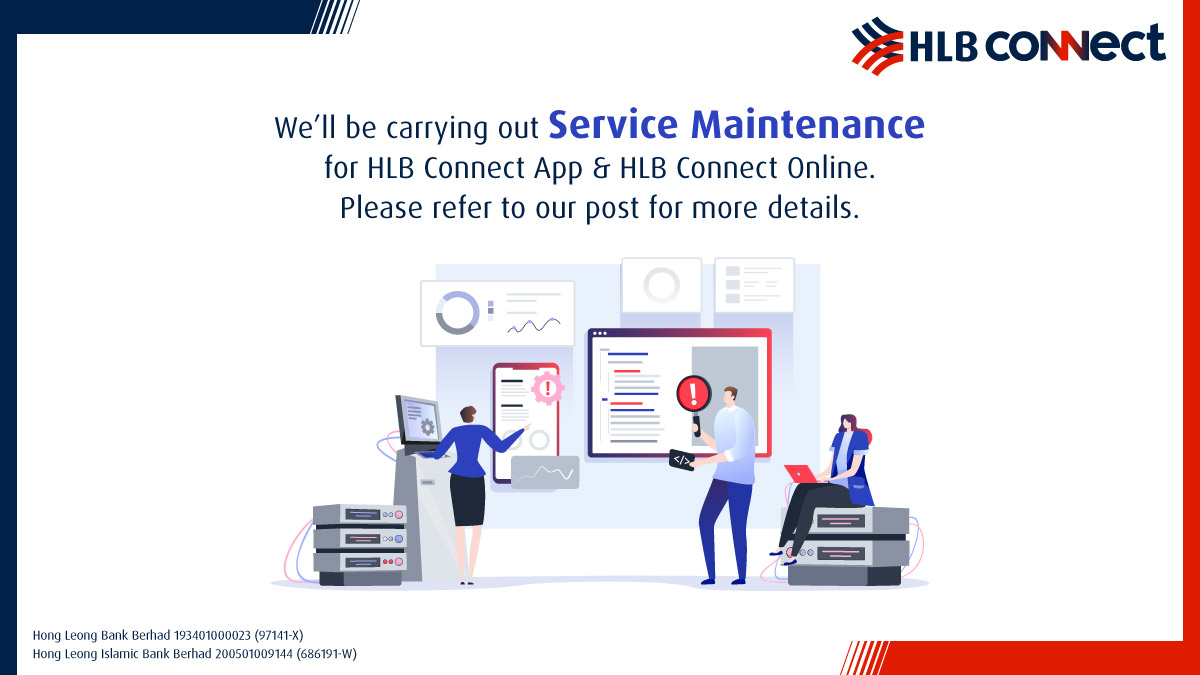 HLB CONNECT

We'll be carrying out Service Maintenance for HLB Connect App & HLB Connect Online. Please refer to our post for more details.

Hong Leong Bank Berhad 193401000023 (97141-X)
Hong Leong Islamic Bank Berhad 200501009144 (686191-W)